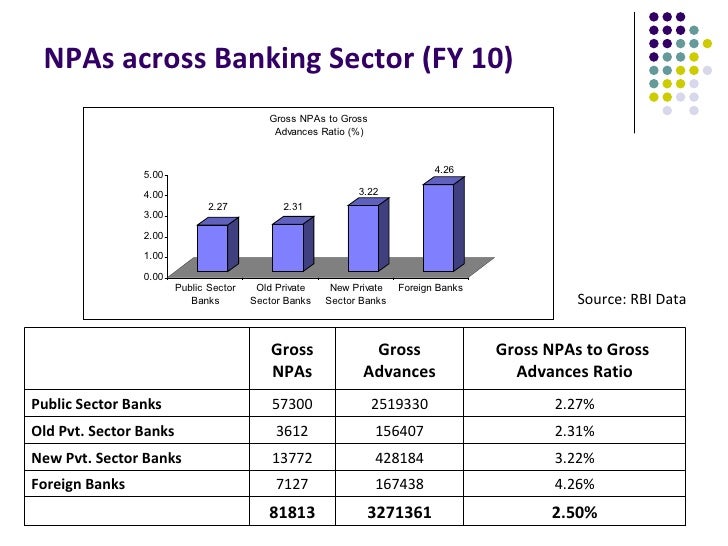 NPAs across Banking Sector (FY 10)

Gross NPAs to Gross Advances Ratio (%)

5.00
4.00
3.00
2.00
1.00
0.00

2.27
2.31
3.22
4.26

Public Sector Banks
Old Private Sector Banks
New Private Sector Banks
Foreign Banks

Source: RBI Data

| | Gross NPAs | Gross Advances | Gross NPAs to Gross Advances Ratio |
|---|---|---|---|
| Public Sector Banks | 57300 | 2519330 | 2.27% |
| Old Pvt. Sector Banks | 3612 | 156407 | 2.31% |
| New Pvt. Sector Banks | 13772 | 428184 | 3.22% |
| Foreign Banks | 7127 | 167438 | 4.26% |
| | 81813 | 3271361 | 2.50% |